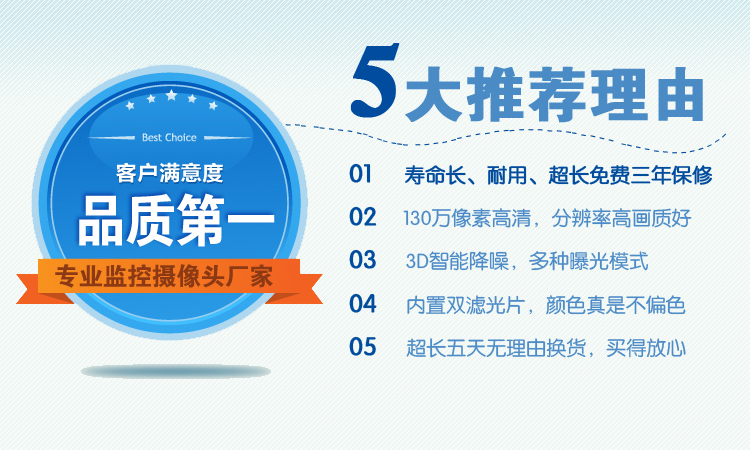 Best Choice

客户满意度

品质第一

专业监控摄像头厂家

5大推荐理由

01 寿命长、耐用、超长免费三年保修

02 130万像素高清，分辨率高画质好

03 3D智能降噪，多种曝光模式

04 内置双滤光片，颜色真是不偏色

05 超长五天无理由换货，买得放心